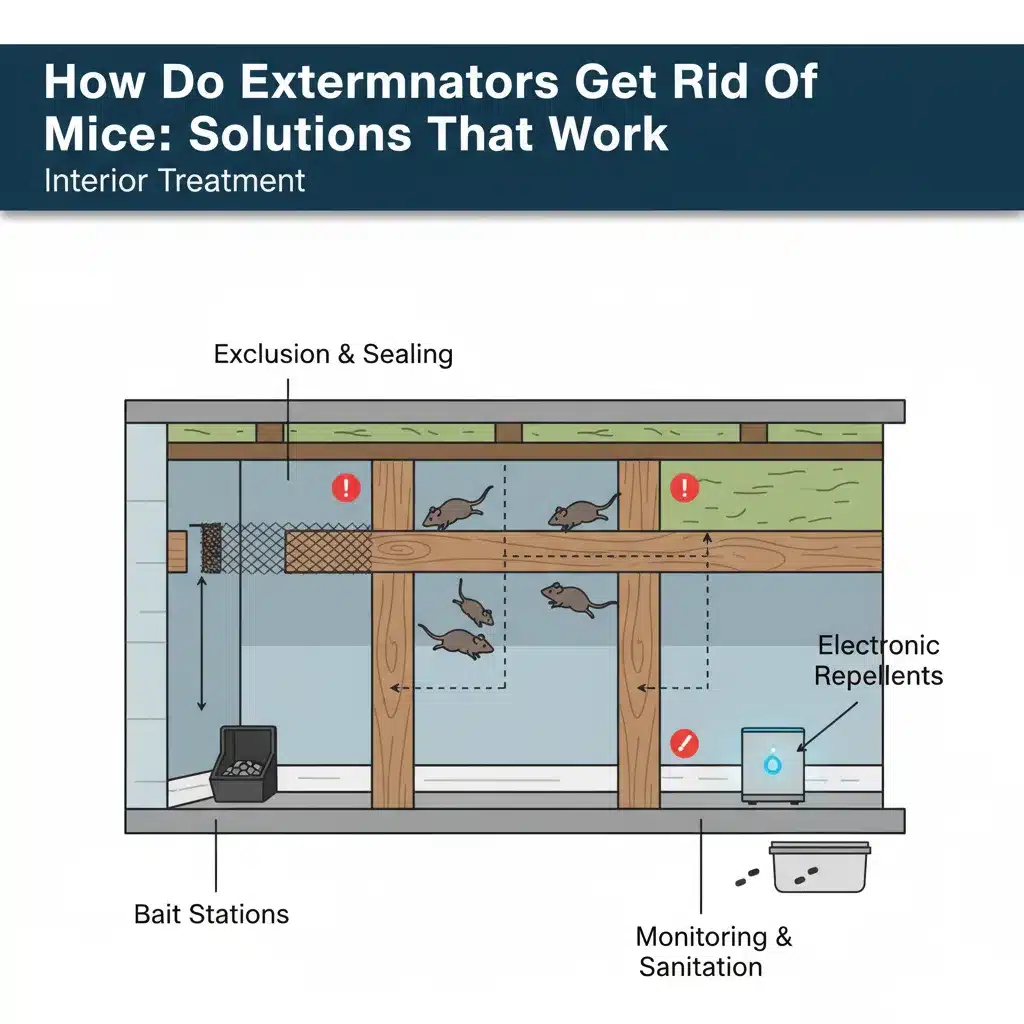 How Do Extermnators Get Rid Of Mice: Solutions That Work
Interior Treatment

Exclusion & Sealing

Electronic Repellents

Bait Stations

Monitoring & Sanitation